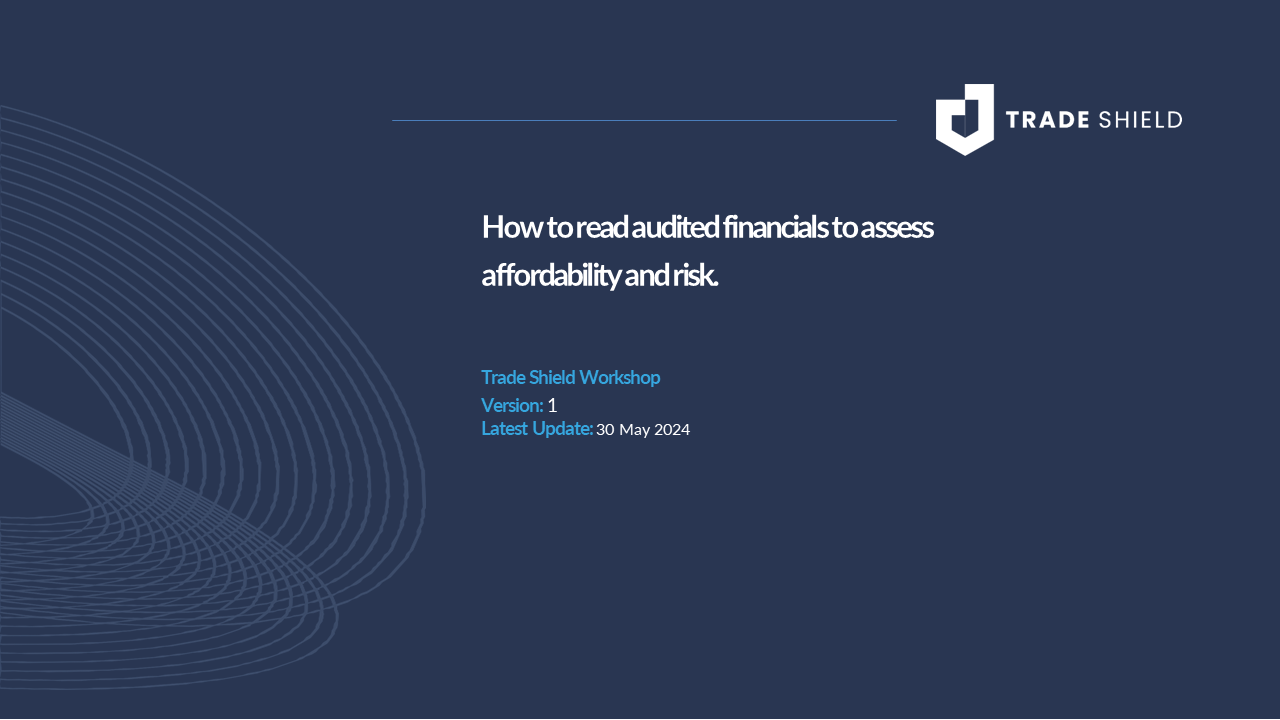 TRADE SHIELD

How to read audited financials to assess affordability and risk.

Trade Shield Workshop
Version: 1
Latest Update: 30 May 2024